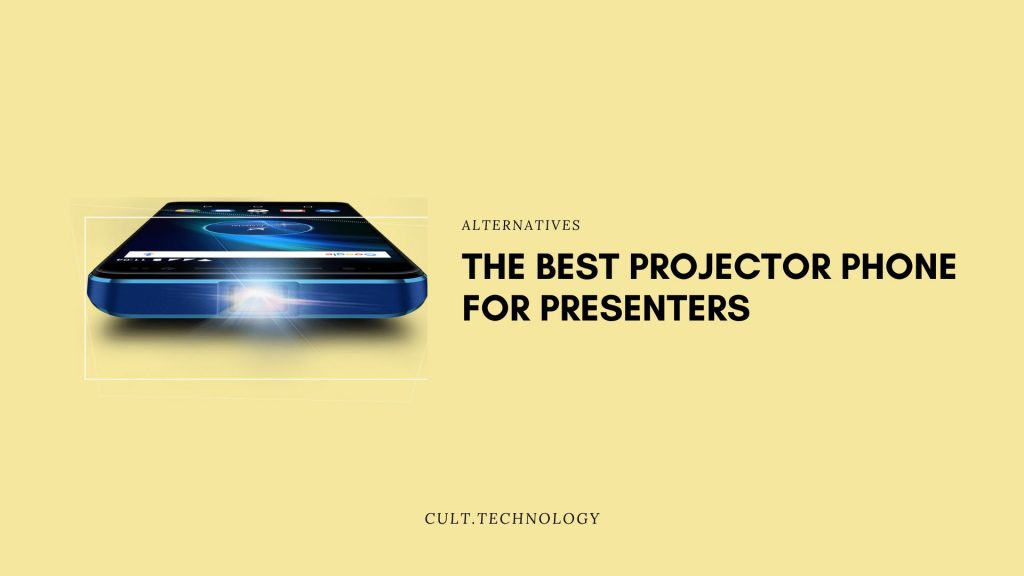 ALTERNATIVES

THE BEST PROJECTOR PHONE FOR PRESENTERS

CULT.TECHNOLOGY